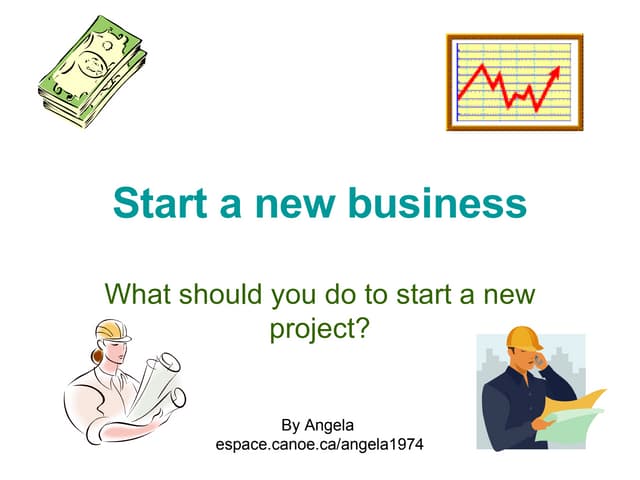 Start a new business

What should you do to start a new project?

By Angela
espace.canoe.ca/angela1974